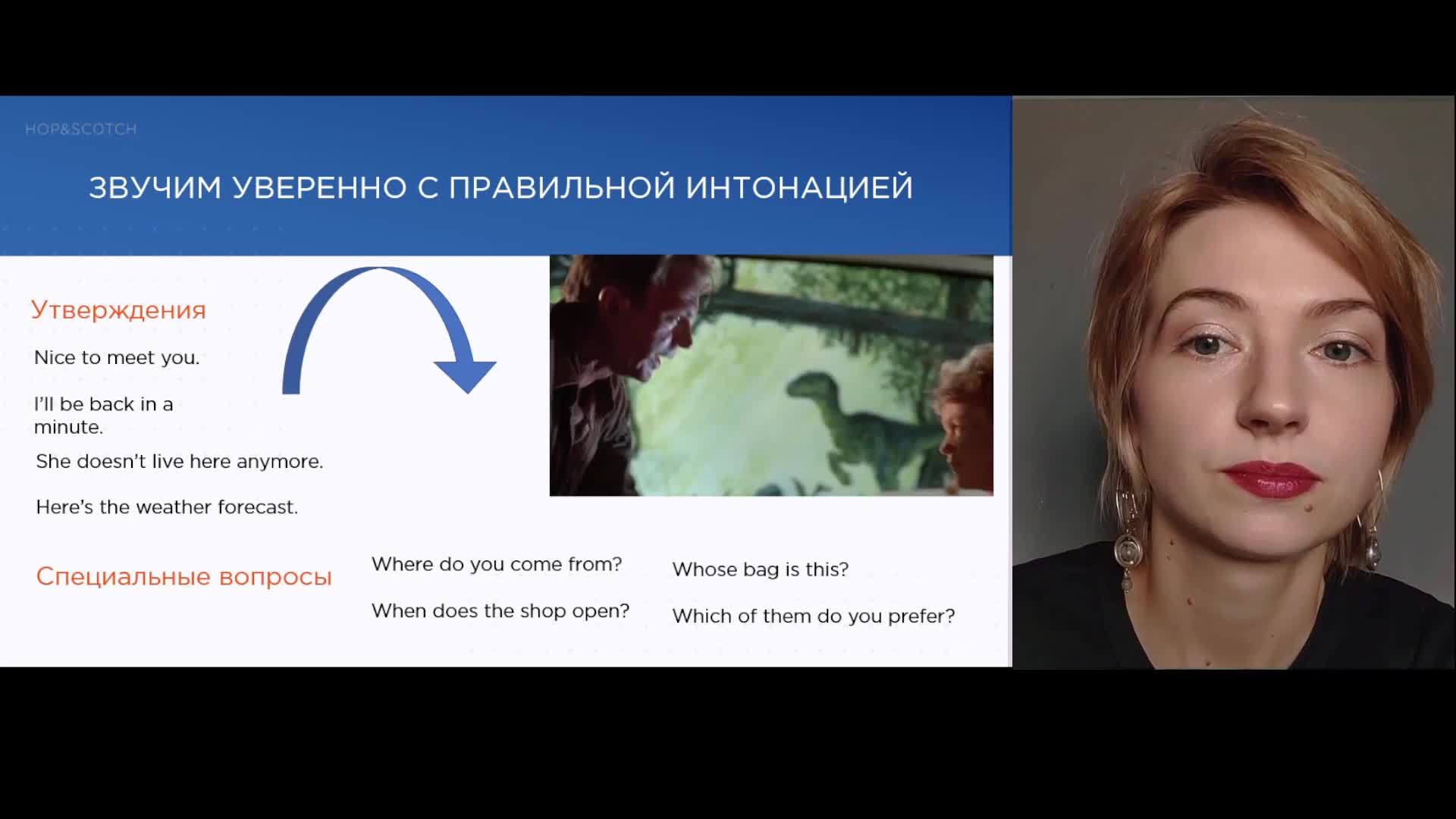 HOP&SCOTCH

ЗВУЧИМ УВЕРЕННО С ПРАВИЛЬНОЙ ИНТОНАЦИЕЙ

Утверждения

Nice to meet you.

I'll be back in a minute.

She doesn't live here anymore.

Here's the weather forecast.

Специальные вопросы

Where do you come from?

When does the shop open?

Whose bag is this?

Which of them do you prefer?